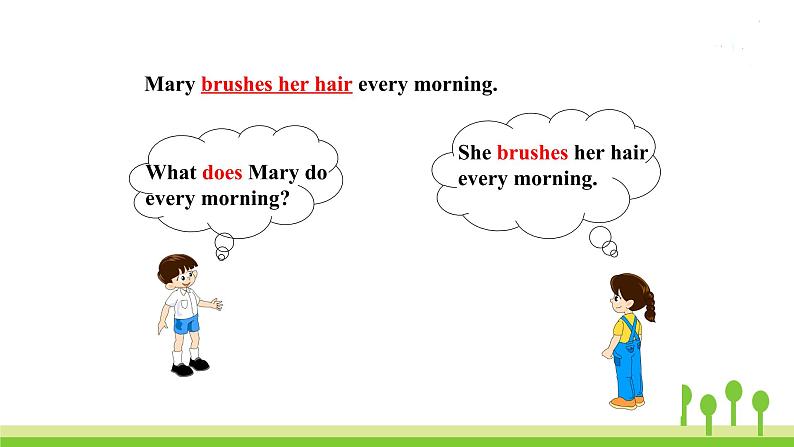 Mary brushes her hair every morning.

What does Mary do every morning?

She brushes her hair every morning.